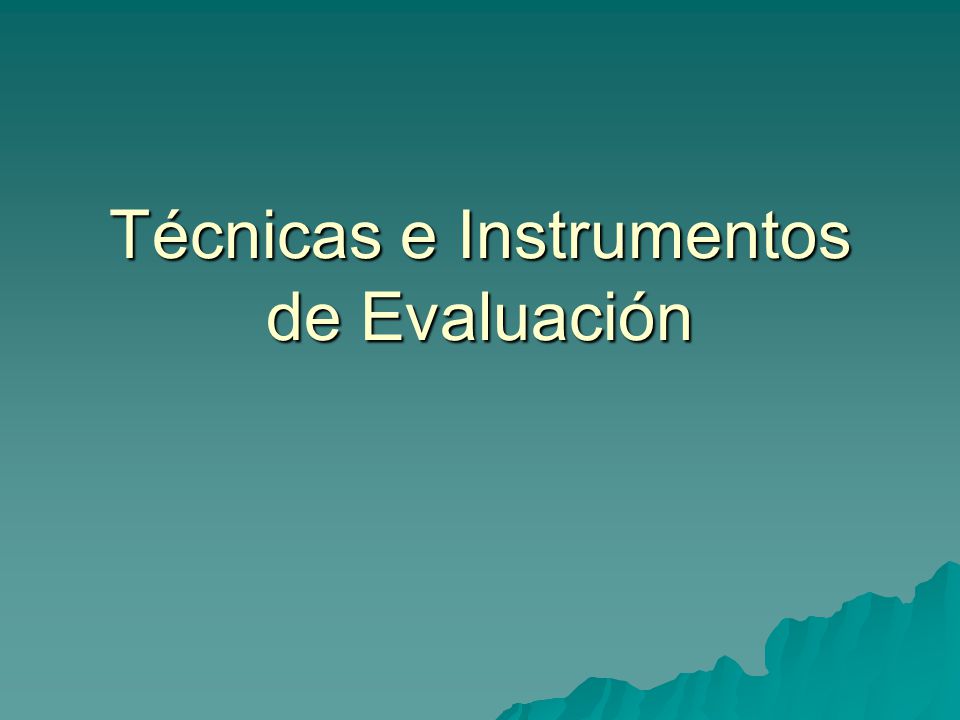 Técnicas e Instrumentos de Evaluación